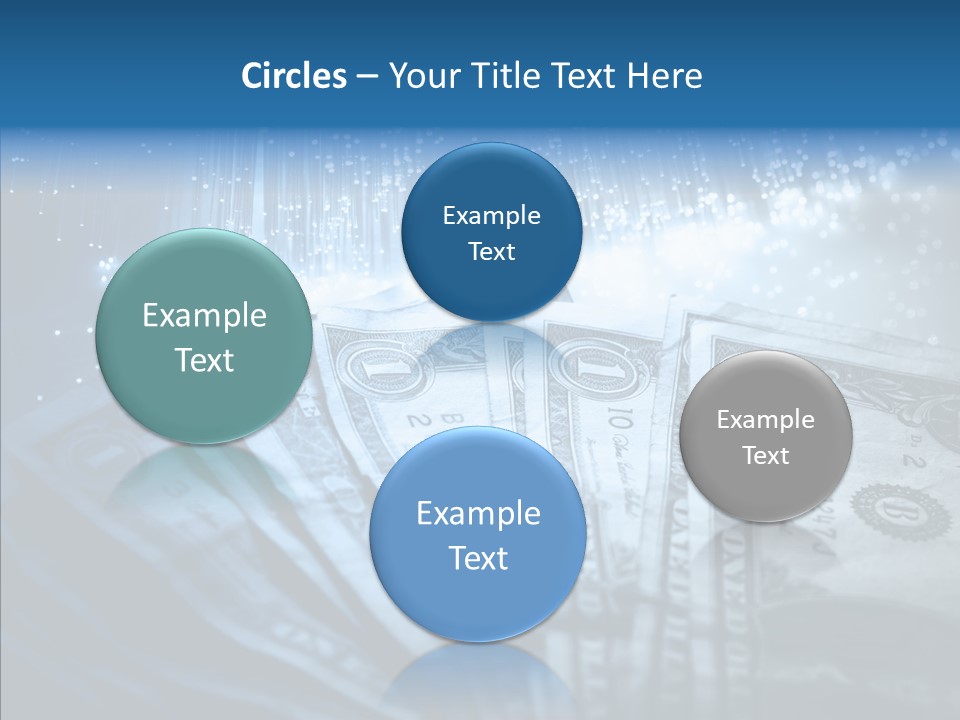 Circles – Your Title Text Here

Example Text

Example Text

Example Text

Example Text